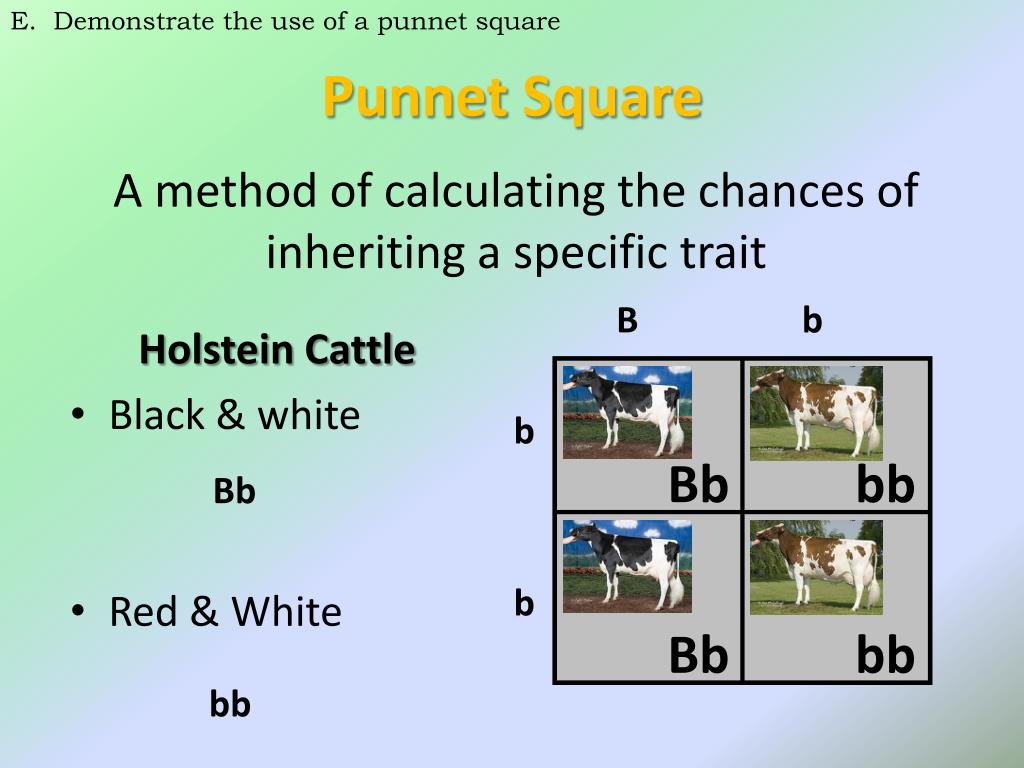 E. Demonstrate the use of a punnet square

Punnet Square

A method of calculating the chances of inheriting a specific trait

Holstein Cattle

• Black & white

Bb

• Red & White

bb

|   | B | b |
|---|---|---|
| b | Bb | bb |
| b | Bb | bb |